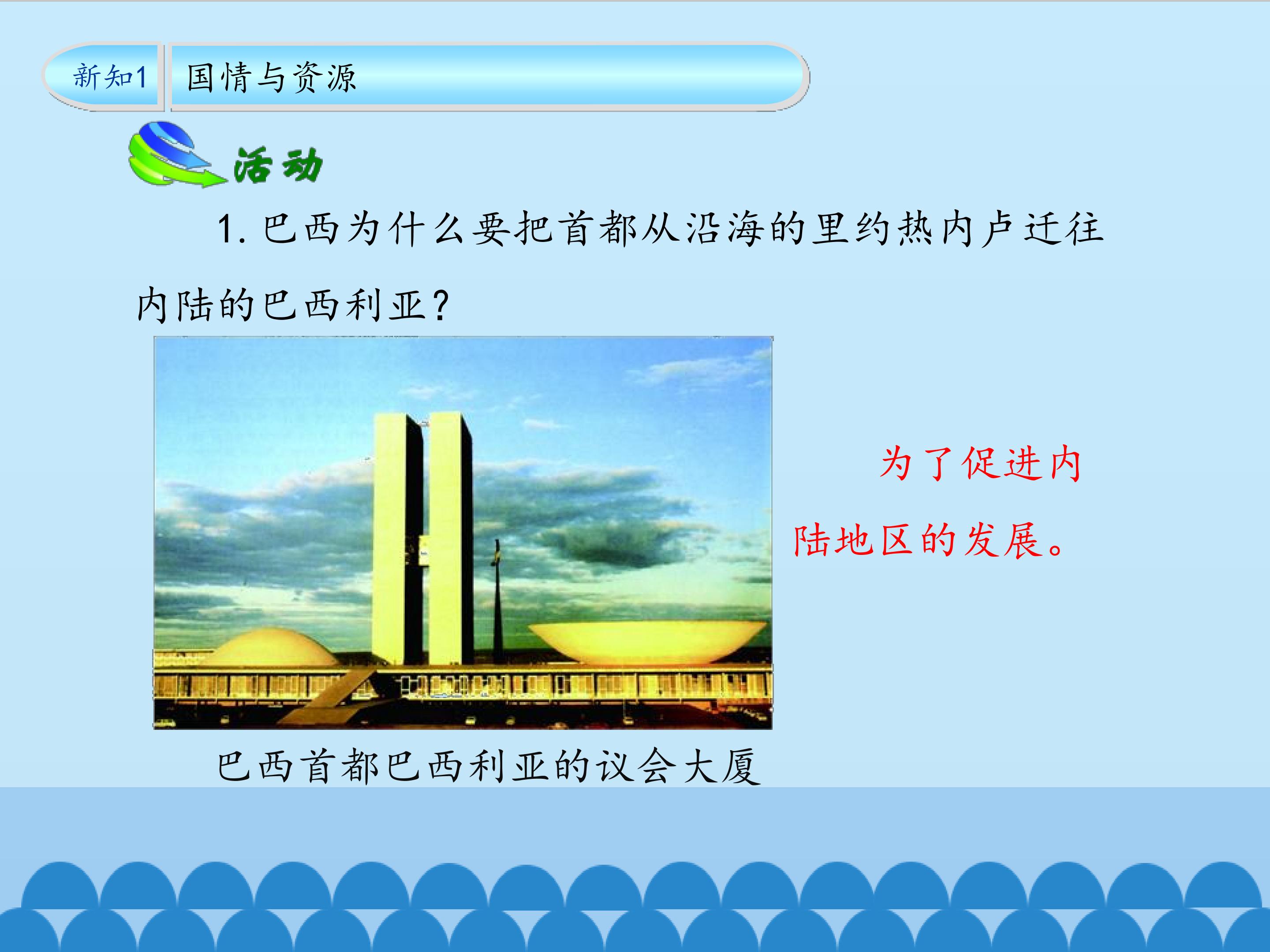 新知1 国情与资源

活动

1.巴西为什么要把首都从沿海的里约热内卢迁往内陆的巴西利亚?

为了促进内陆地区的发展。

巴西首都巴西利亚的议会大厦